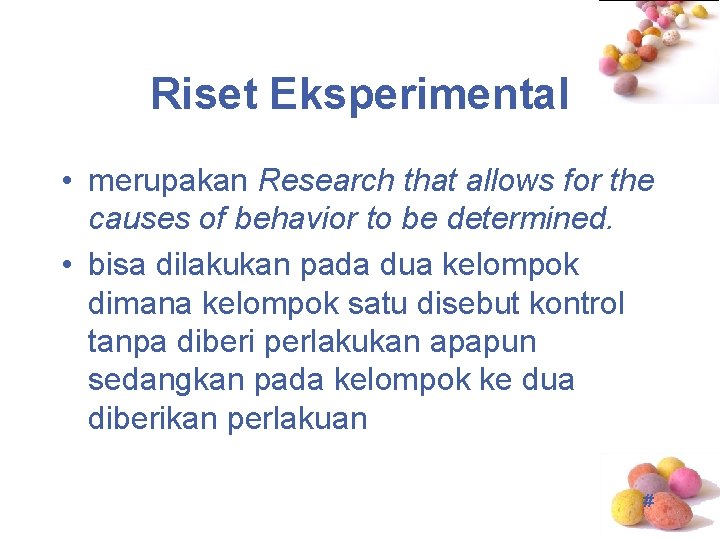 Riset Eksperimental

• merupakan Research that allows for the causes of behavior to be determined.

• bisa dilakukan pada dua kelompok dimana kelompok satu disebut kontrol tanpa diberi perlakukan apapun sedangkan pada kelompok ke dua diberikan perlakuan

#